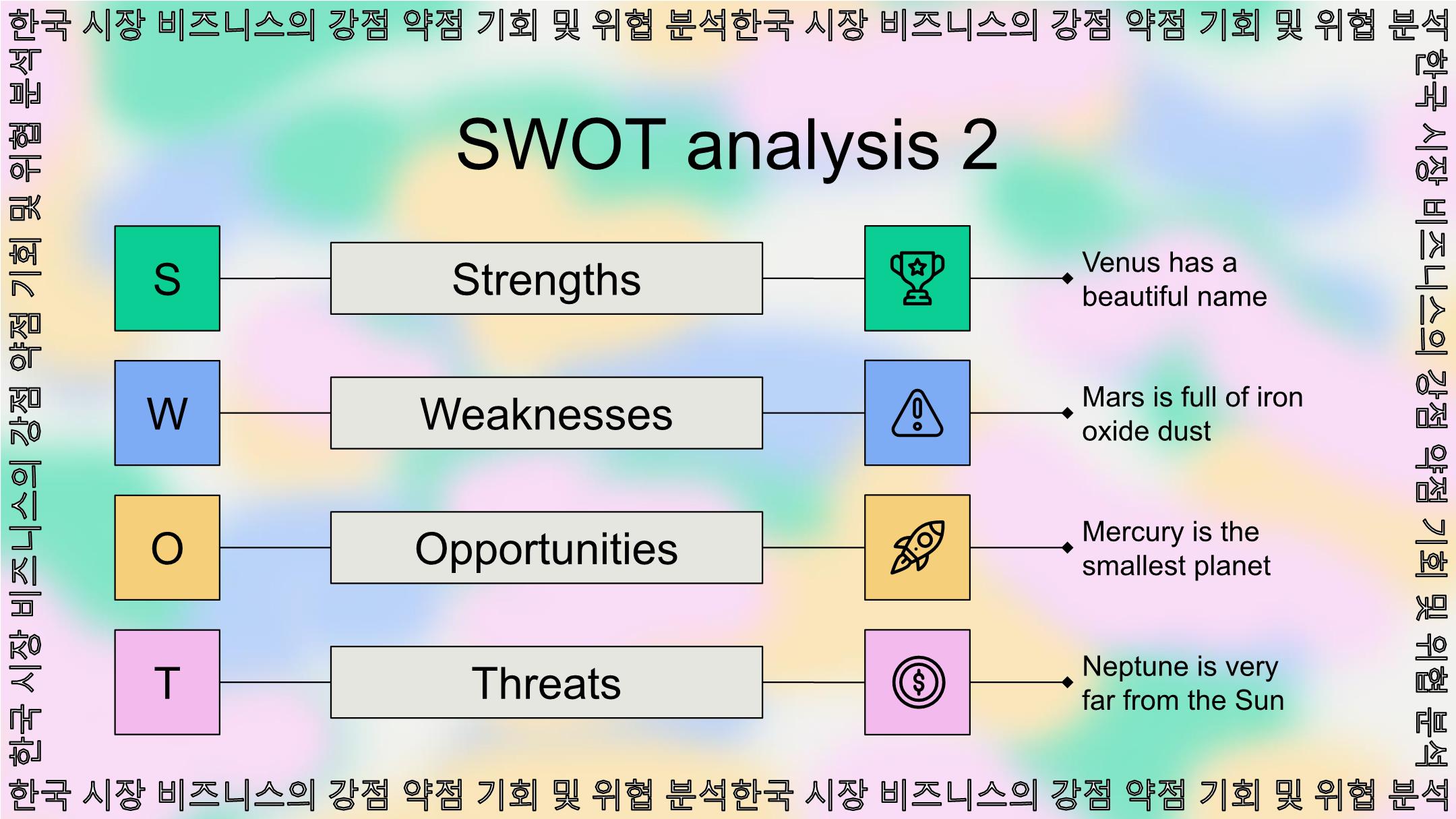 한국 시장 비즈니스의 강점 약점 기회 및 위협 분석한국 시장 비즈니스의 강점 약점 기회 및 위협 분석

한국 시장 비즈니스의 강점 약점 기회 및 위협 분석

SWOT analysis 2

S

Strengths

Venus has a beautiful name

W

Weaknesses

Mars is full of iron oxide dust

O

Opportunities

Mercury is the smallest planet

T

Threats

Neptune is very far from the Sun

한국 시장 비즈니스의 강점 약점 기회 및 위협 분석

한국 시장 비즈니스의 강점 약점 기회 및 위협 분석한국 시장 비즈니스의 강점 약점 기회 및 위협 분석